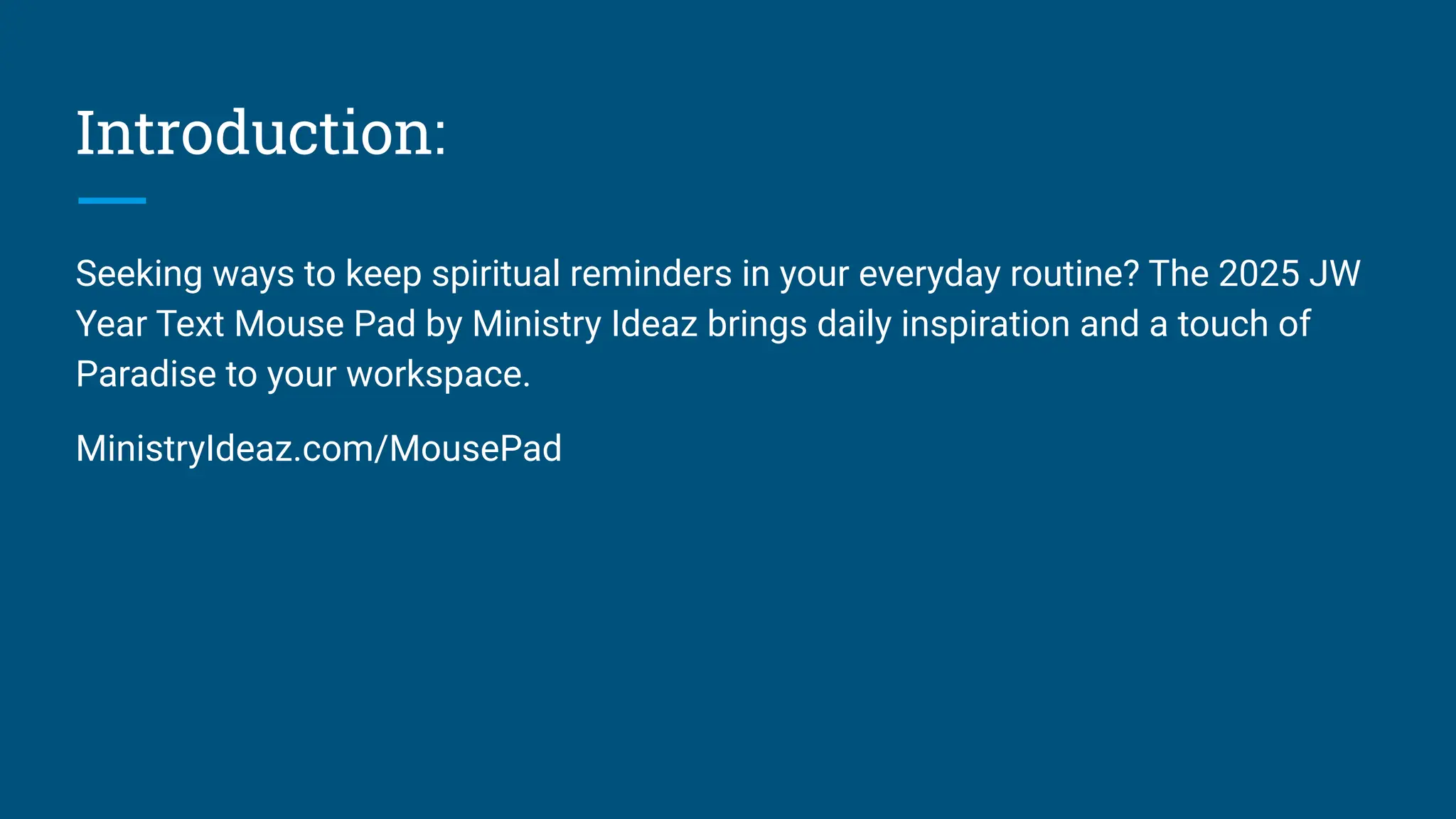 Introduction:

Seeking ways to keep spiritual reminders in your everyday routine? The 2025 JW Year Text Mouse Pad by Ministry Ideaz brings daily inspiration and a touch of Paradise to your workspace.

MinistryIdeaz.com/MousePad